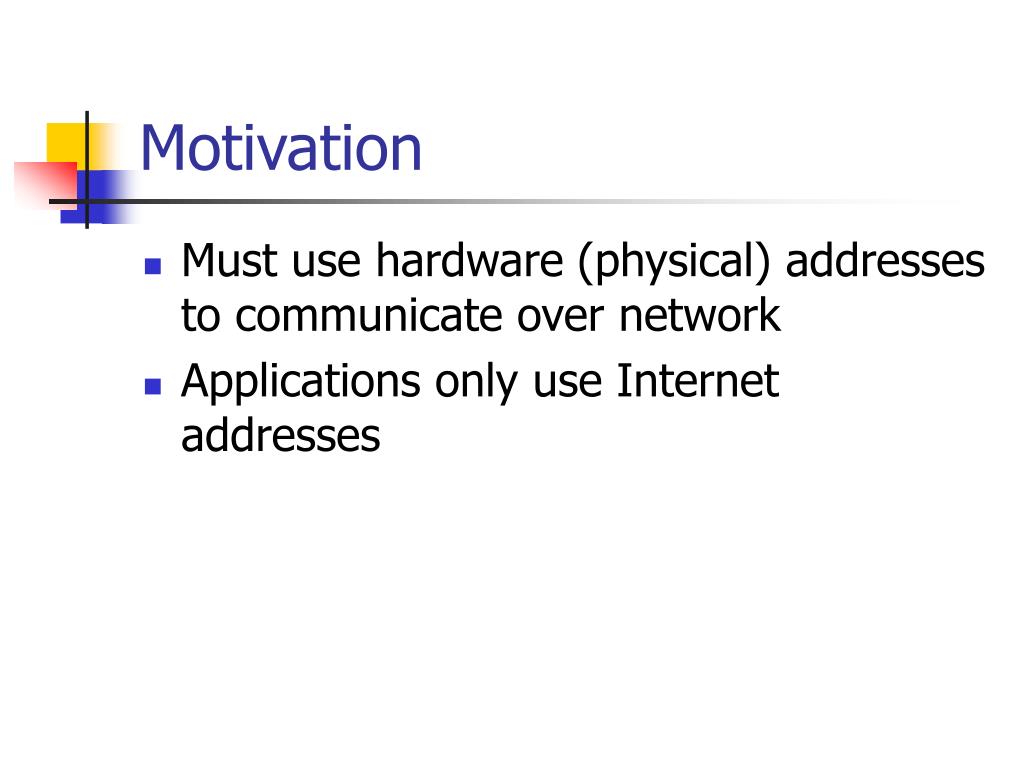 Motivation

- Must use hardware (physical) addresses to communicate over network
- Applications only use Internet addresses